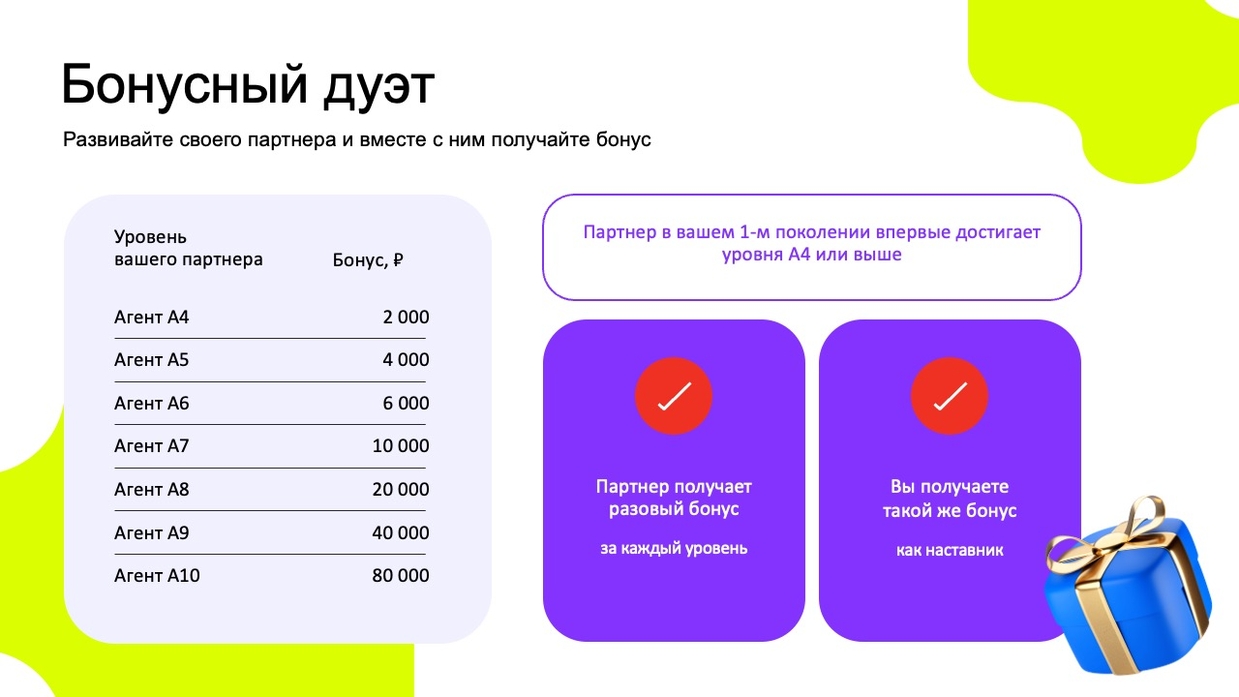 Бонусный дуэт

Развивайте своего партнера и вместе с ним получайте бонус

| Уровень вашего партнера | Бонус, ₽ |
|---|---|
| Агент А4 | 2 000 |
| Агент А5 | 4 000 |
| Агент А6 | 6 000 |
| Агент А7 | 10 000 |
| Агент А8 | 20 000 |
| Агент А9 | 40 000 |
| Агент А10 | 80 000 |

Партнер в вашем 1-м поколении впервые достигает уровня А4 или выше

Партнер получает разовый бонус

за каждый уровень

Вы получаете такой же бонус

как наставник